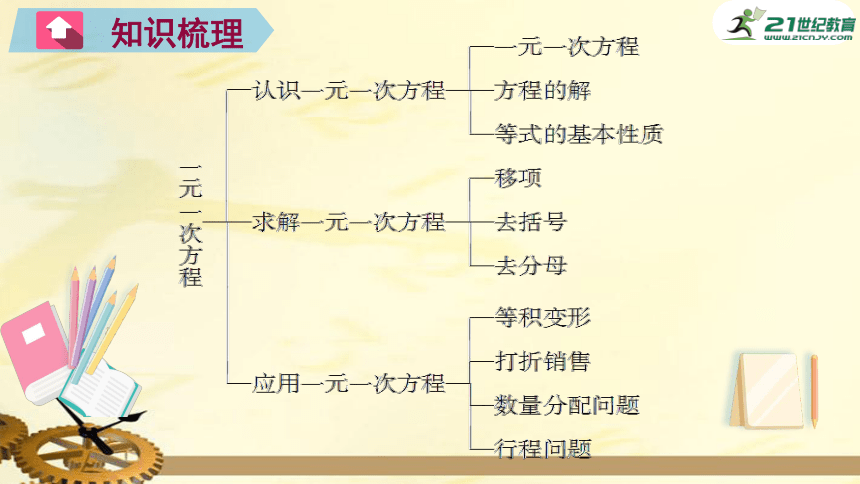 知识梳理

21世纪教育
www.21cnjy.com

一元一次方程

认识一元一次方程
一元一次方程
方程的解
等式的基本性质

求解一元一次方程
移项
去括号
去分母

应用一元一次方程
等积变形
打折销售
数量分配问题
行程问题